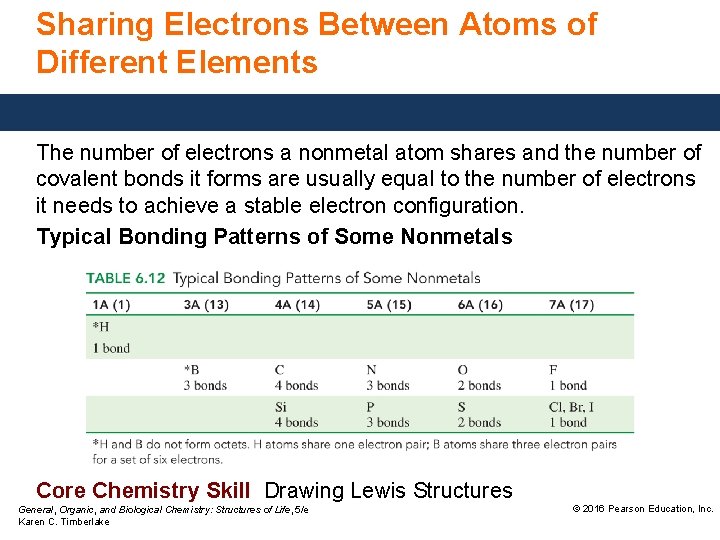 Sharing Electrons Between Atoms of Different Elements

The number of electrons a nonmetal atom shares and the number of covalent bonds it forms are usually equal to the number of electrons it needs to achieve a stable electron configuration.

Typical Bonding Patterns of Some Nonmetals

TABLE 6.12 Typical Bonding Patterns of Some Nonmetals

| 1A (1) | 3A (13) | 4A (14) | 5A (15) | 6A (16) | 7A (17) |
|---|---|---|---|---|---|
| *H 1 bond | | | | | |
| | *B 3 bonds | C 4 bonds | N 3 bonds | O 2 bonds | F 1 bond |
| | | Si 4 bonds | P 3 bonds | S 2 bonds | Cl, Br, I 1 bond |

*H and B do not form octets. H atoms share one electron pair; B atoms share three electron pairs for a set of six electrons.

Core Chemistry Skill Drawing Lewis Structures

General, Organic, and Biological Chemistry: Structures of Life, 5/e
Karen C. Timberlake

© 2016 Pearson Education, Inc.